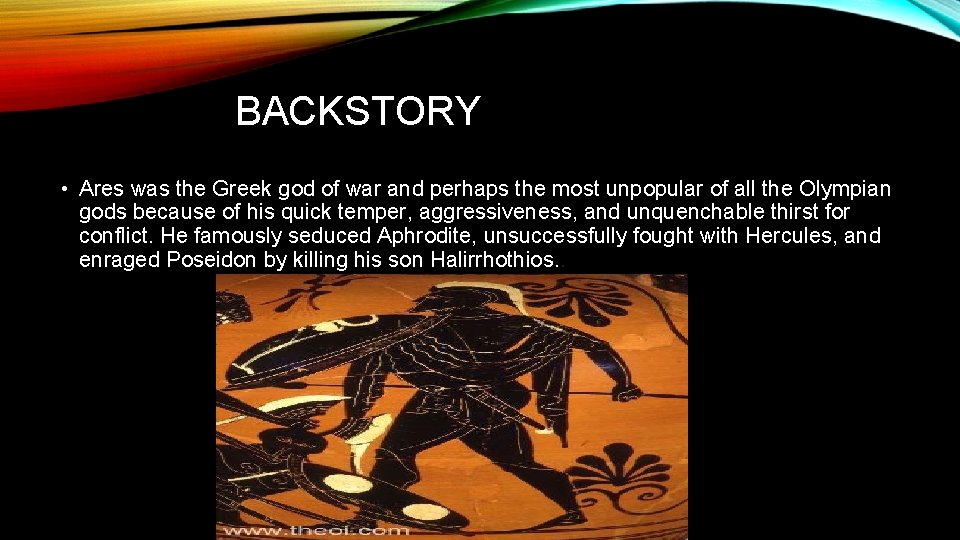 BACKSTORY

• Ares was the Greek god of war and perhaps the most unpopular of all the Olympian gods because of his quick temper, aggressiveness, and unquenchable thirst for conflict. He famously seduced Aphrodite, unsuccessfully fought with Hercules, and enraged Poseidon by killing his son Halirrhothios.

www.theoi.com